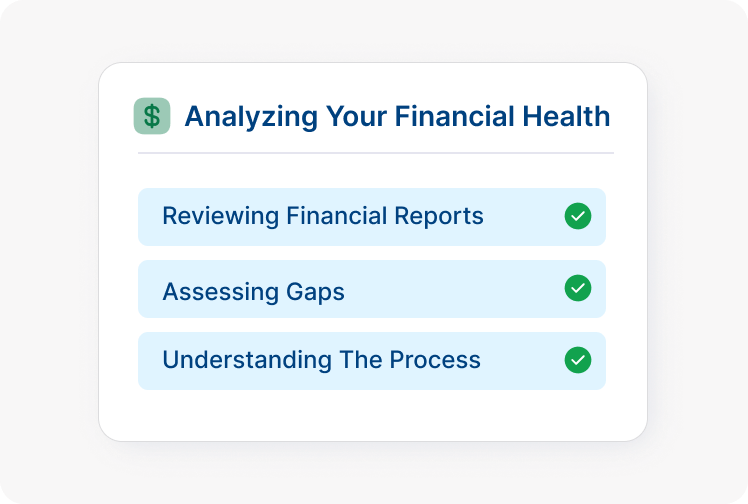 $ Analyzing Your Financial Health

Reviewing Financial Reports

Assessing Gaps

Understanding The Process